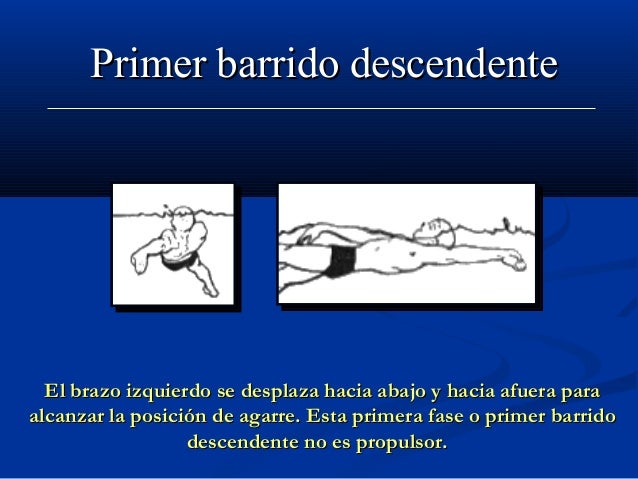 Primer barrido descendente

El brazo izquierdo se desplaza hacia abajo y hacia afuera para alcanzar la posición de agarre. Esta primera fase o primer barrido descendente no es propulsor.